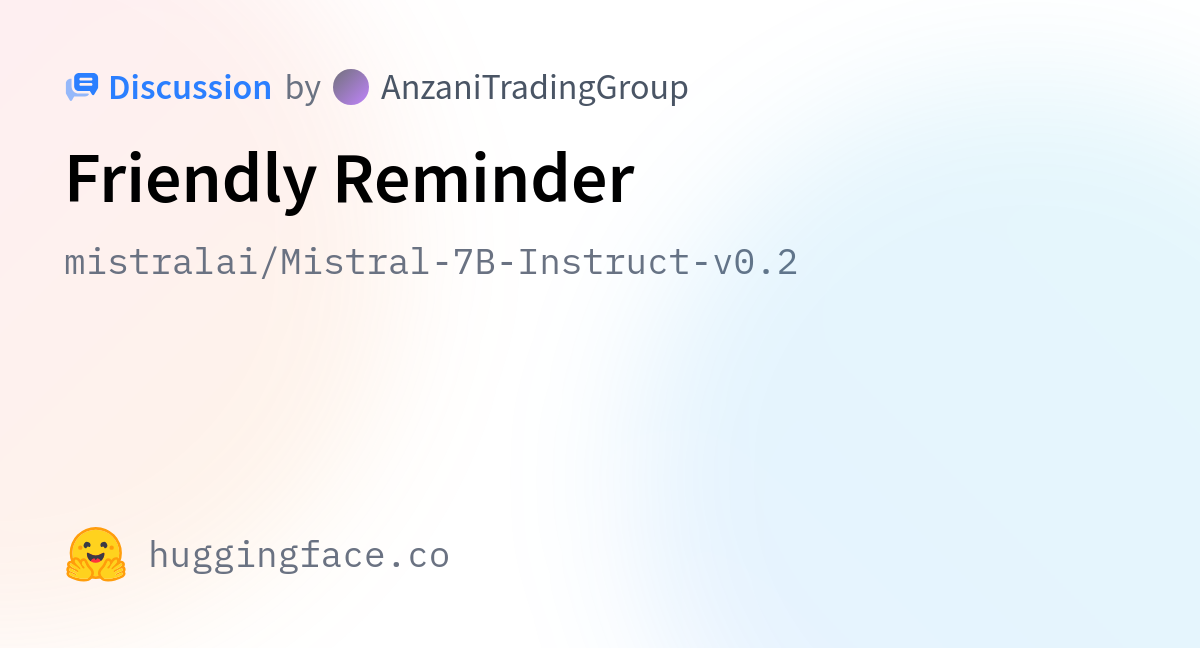 Discussion by AnzaniTradingGroup

Friendly Reminder

mistralai/Mistral-7B-Instruct-v0.2

huggingface.co